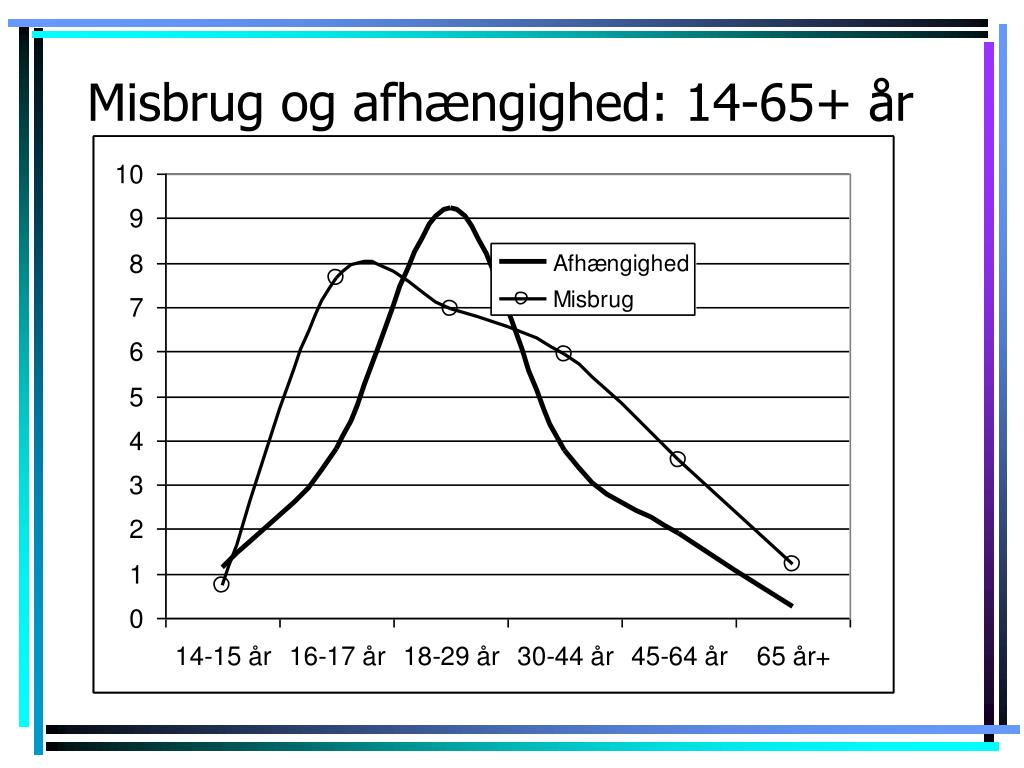 Misbrug og afhængighed: 14-65+ år

10
9
8
7
6
5
4
3
2
1
0

Afhængighed
Misbrug

14-15 år 16-17 år 18-29 år 30-44 år 45-64 år 65 år+